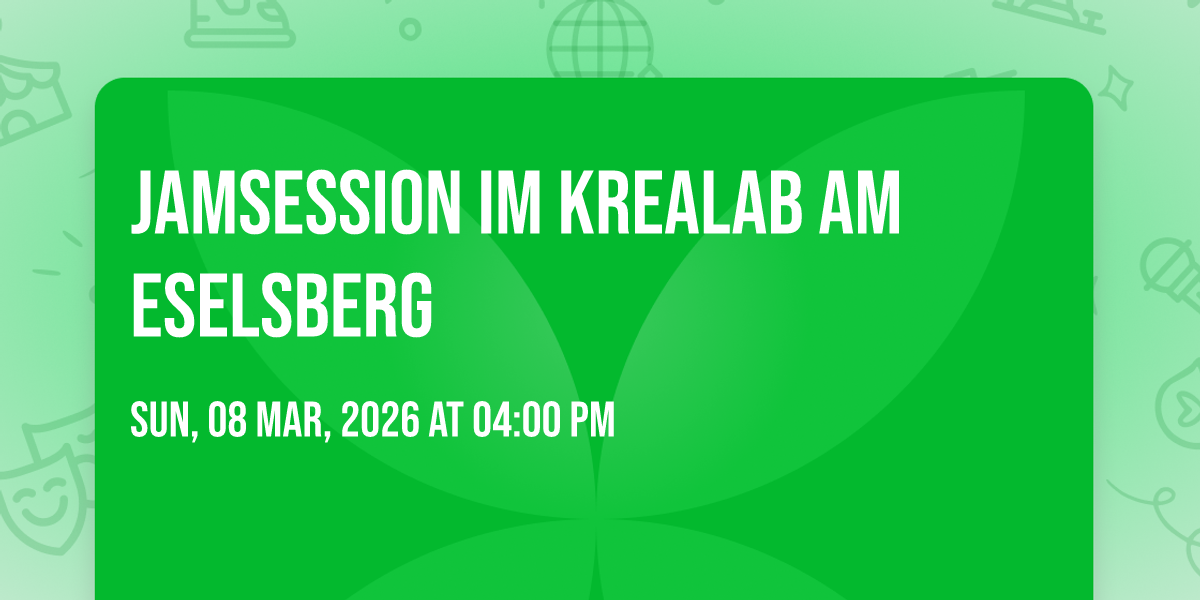 JAMSESSION IM KREALAB AM ESELSBERG

SUN, 08 MAR, 2026 AT 04:00 PM